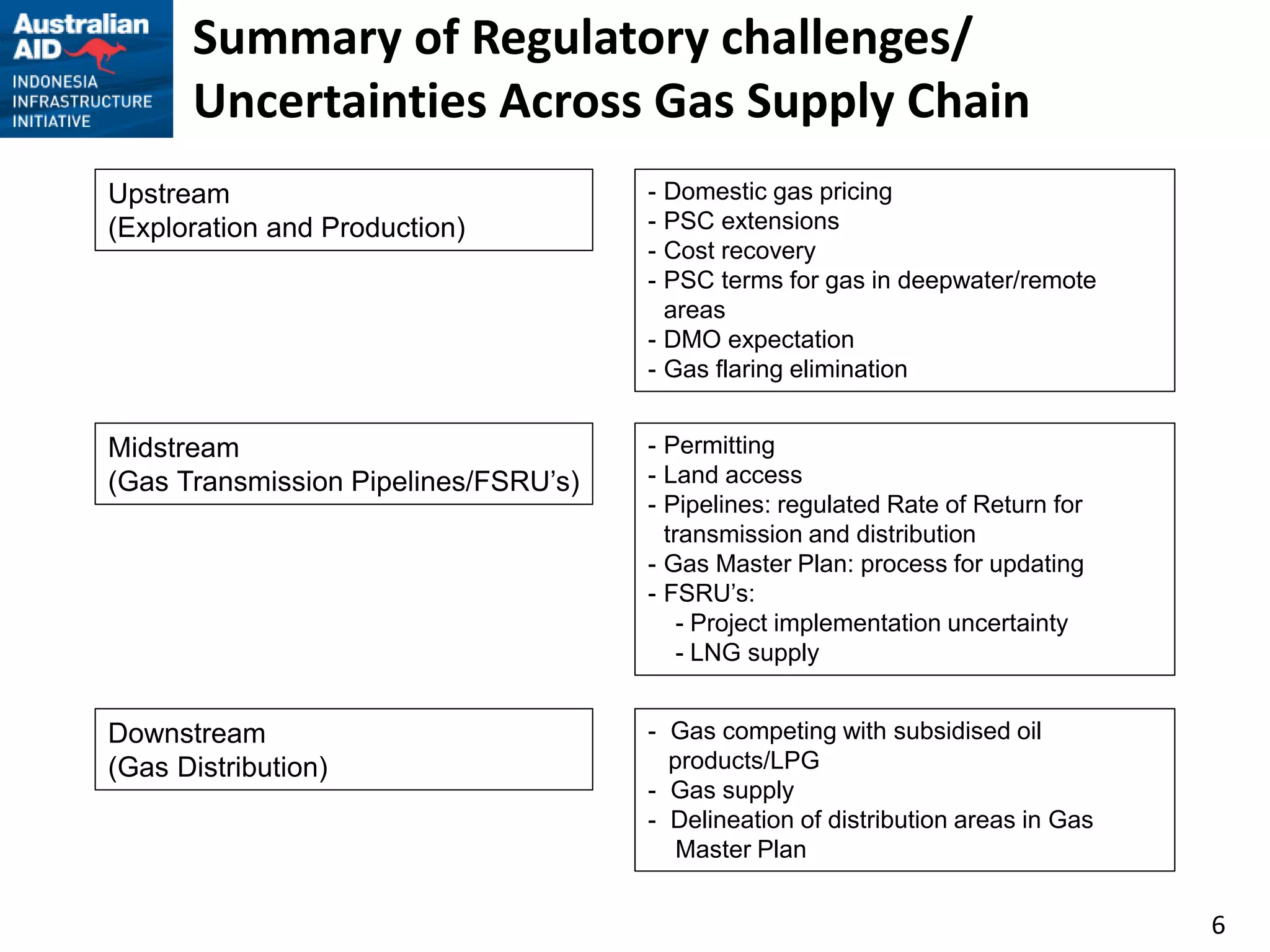 Australian AID
INDONESIA INFRASTRUCTURE INITIATIVE

Summary of Regulatory challenges/ Uncertainties Across Gas Supply Chain

Upstream
(Exploration and Production)

- Domestic gas pricing
- PSC extensions
- Cost recovery
- PSC terms for gas in deepwater/remote areas
- DMO expectation
- Gas flaring elimination

Midstream
(Gas Transmission Pipelines/FSRU's)

- Permitting
- Land access
- Pipelines: regulated Rate of Return for transmission and distribution
- Gas Master Plan: process for updating
- FSRU's:
 - Project implementation uncertainty
 - LNG supply

Downstream
(Gas Distribution)

- Gas competing with subsidised oil products/LPG
- Gas supply
- Delineation of distribution areas in Gas Master Plan

6